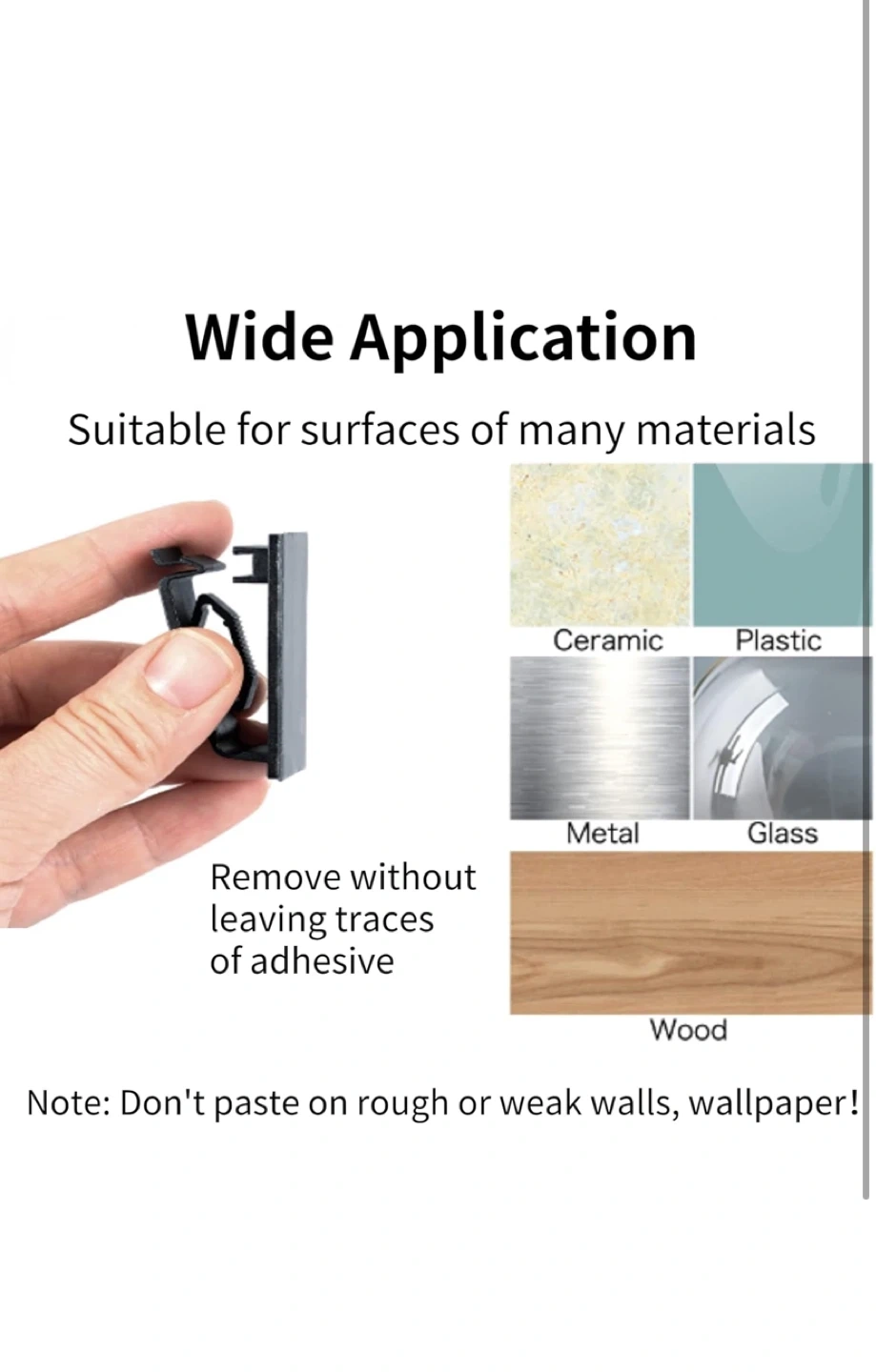 Wide Application

Suitable for surfaces of many materials

Ceramic

Plastic

Metal

Glass

Remove without leaving traces of adhesive

Wood

Note: Don't paste on rough or weak walls, wallpaper!